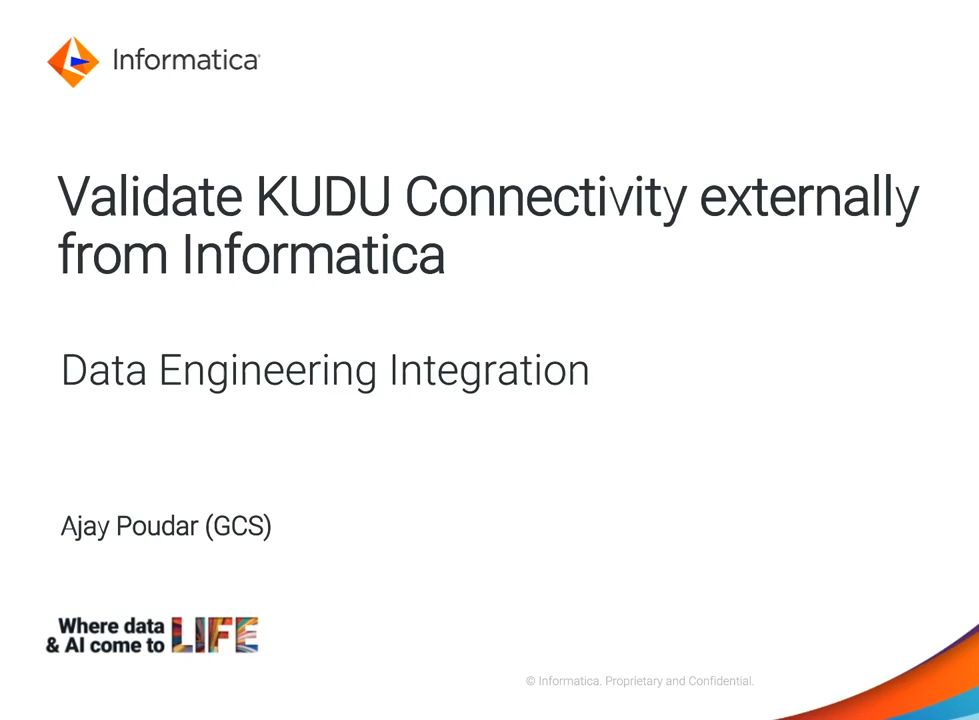 Informatica

Validate KUDU Connectivity externally from Informatica

Data Engineering Integration

Ajay Poudar (GCS)

Where data & AI come to LIFE

© Informatica. Proprietary and Confidential.